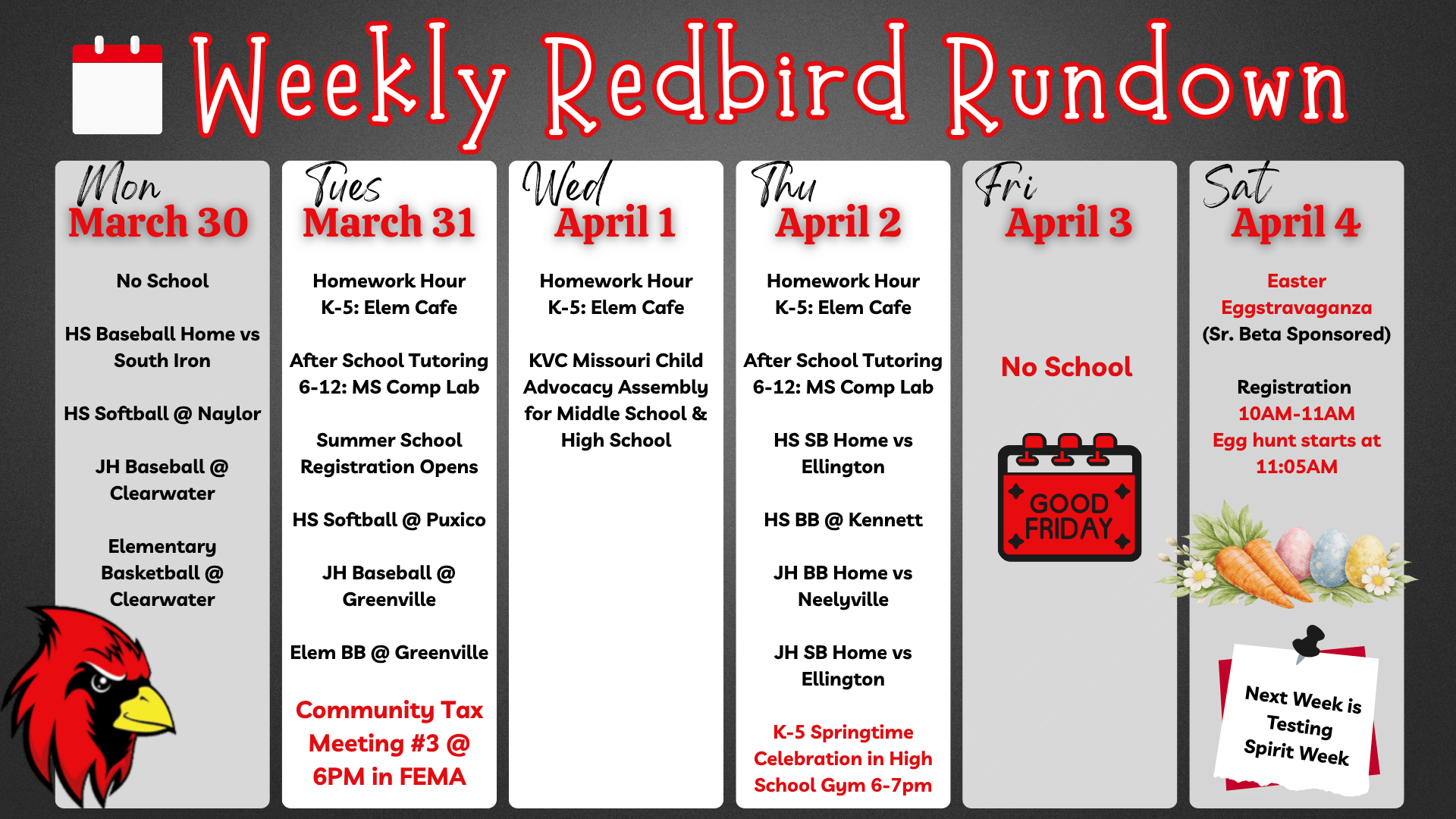 Weekly Redbird Rundown

Mon
March 30

No School

HS Baseball Home vs South Iron

HS Softball @ Naylor

JH Baseball @ Clearwater

Elementary Basketball @ Clearwater

Tues
March 31

Homework Hour
K-5: Elem Cafe

After School Tutoring
6-12: MS Comp Lab

Summer School Registration Opens

HS Softball @ Puxico

JH Baseball @ Greenville

Elem BB @ Greenville

Community Tax Meeting #3 @ 6PM in FEMA

Wed
April 1

Homework Hour
K-5: Elem Cafe

KVC Missouri Child Advocacy Assembly for Middle School & High School

Thu
April 2

Homework Hour
K-5: Elem Cafe

After School Tutoring
6-12: MS Comp Lab

HS SB Home vs Ellington

HS BB @ Kennett

JH BB Home vs Neelyville

JH SB Home vs Ellington

K-5 Springtime Celebration in High School Gym 6-7pm

Fri
April 3

No School

GOOD FRIDAY

Sat
April 4

Easter Eggstravaganza
(Sr. Beta Sponsored)

Registration
10AM-11AM
Egg hunt starts at 11:05AM

Next Week is Testing Spirit Week